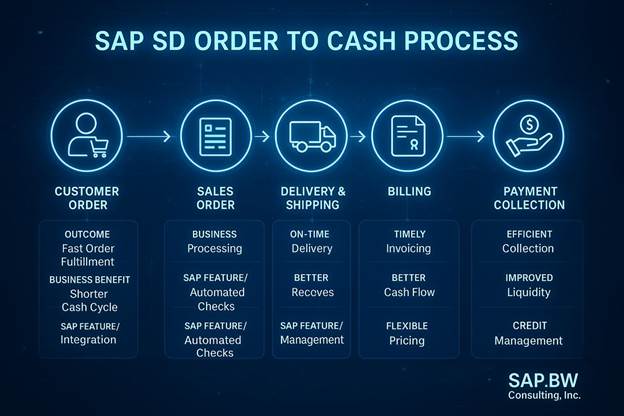 SAP SD ORDER TO CASH PROCESS

CUSTOMER ORDER

OUTCOME
Fast Order Fultillment

BUSINESS BENEFIT
Shorter Cash Cycle

SAP FEATURE/
Integration

SALES ORDER

BUSINESS
Processing

SAP FEATURE/
Automated Checks

SAP FEATURE/
Automated Checks

DELIVERY & SHIPPING

ON-TIME
Delivery

BETTER
Recoves

SAP FEATURE/
Management

BILLING

TIMELY
Invoicing

BETTER
Cash Flow

FLEXIBLE
Pricing

PAYMENT COLLECTION

EFFICIENT
Collection

IMPROVED
Liquidity

CREDIT
Management

SAP.BW
Consulting, Inc.